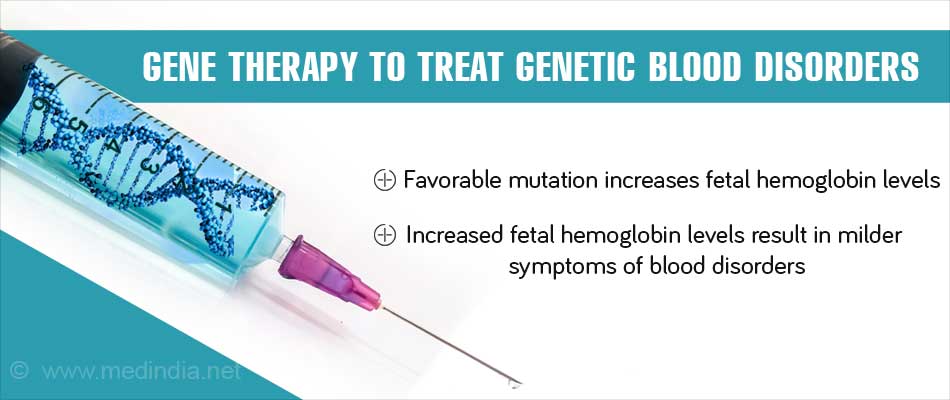 GENE THERAPY TO TREAT GENETIC BLOOD DISORDERS

6
5
4
3
2
1

Favorable mutation increases fetal hemoglobin levels

Increased fetal hemoglobin levels result in milder symptoms of blood disorders

© www.medindia.net